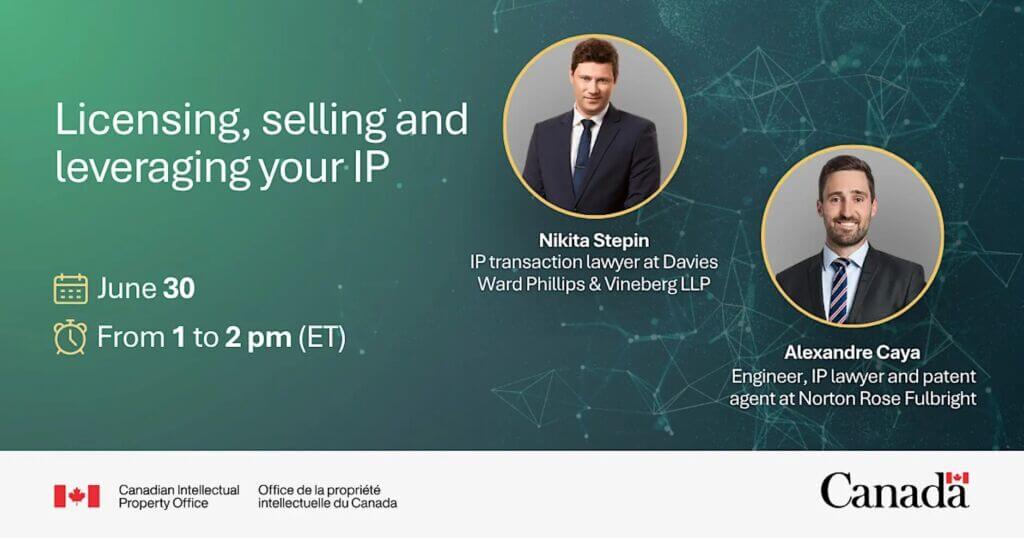 Licensing, selling and leveraging your IP

June 30

From 1 to 2 pm (ET)

Nikita Stepin
IP transaction lawyer at Davies Ward Phillips & Vineberg LLP

Alexandre Caya
Engineer, IP lawyer and patent agent at Norton Rose Fulbright

Canadian Intellectual Property Office

Office de la propriété intellectuelle du Canada

Canada